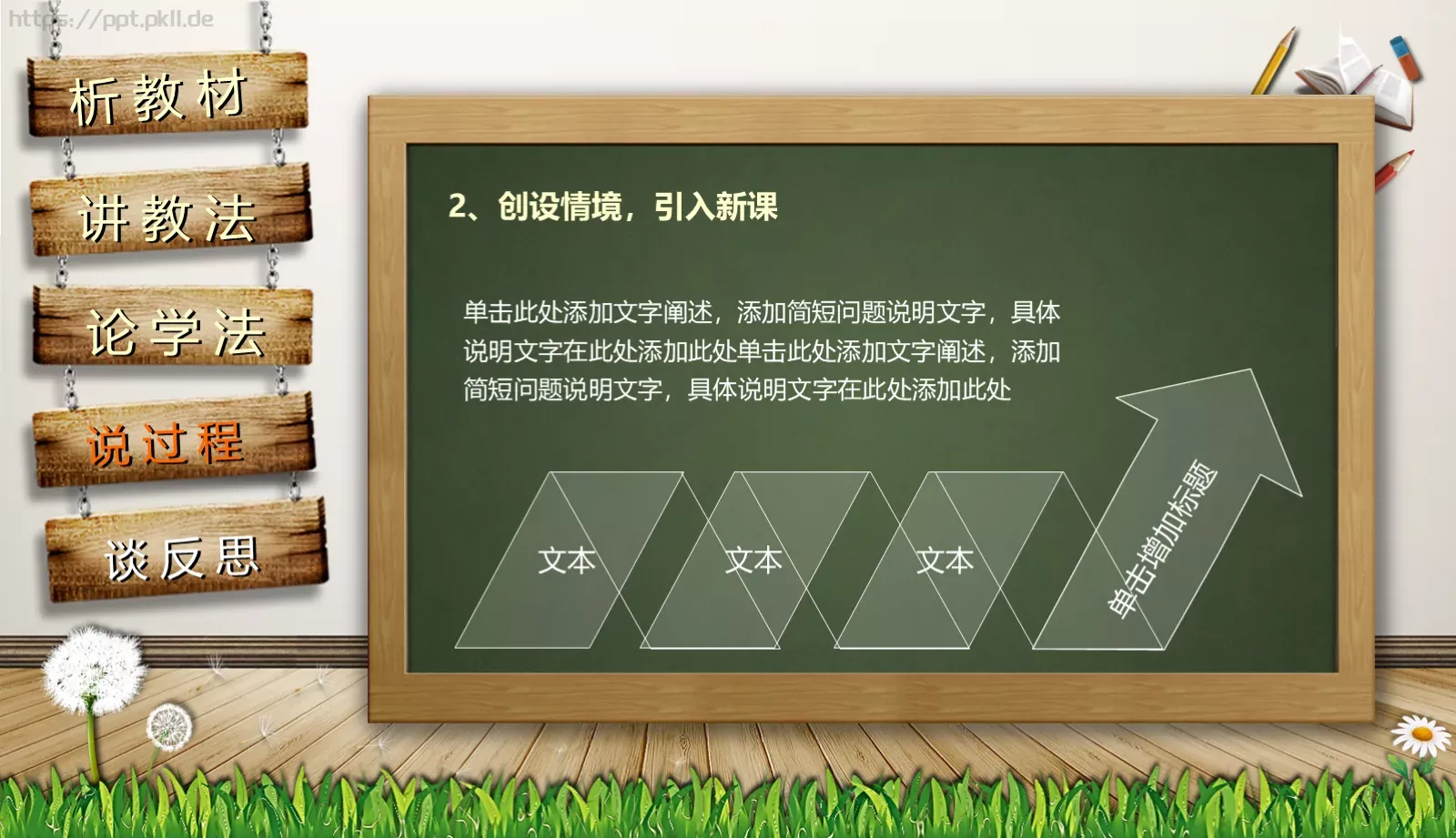 https://ppt.pkll.de

析教材

讲教法

论学法

说过程

谈反思

2、创设情境，引入新课

单击此处添加文字阐述，添加简短问题说明文字，具体说明文字在此处添加此处单击此处添加文字阐述，添加简短问题说明文字，具体说明文字在此处添加此处

文本

文本

文本

单击增加标题